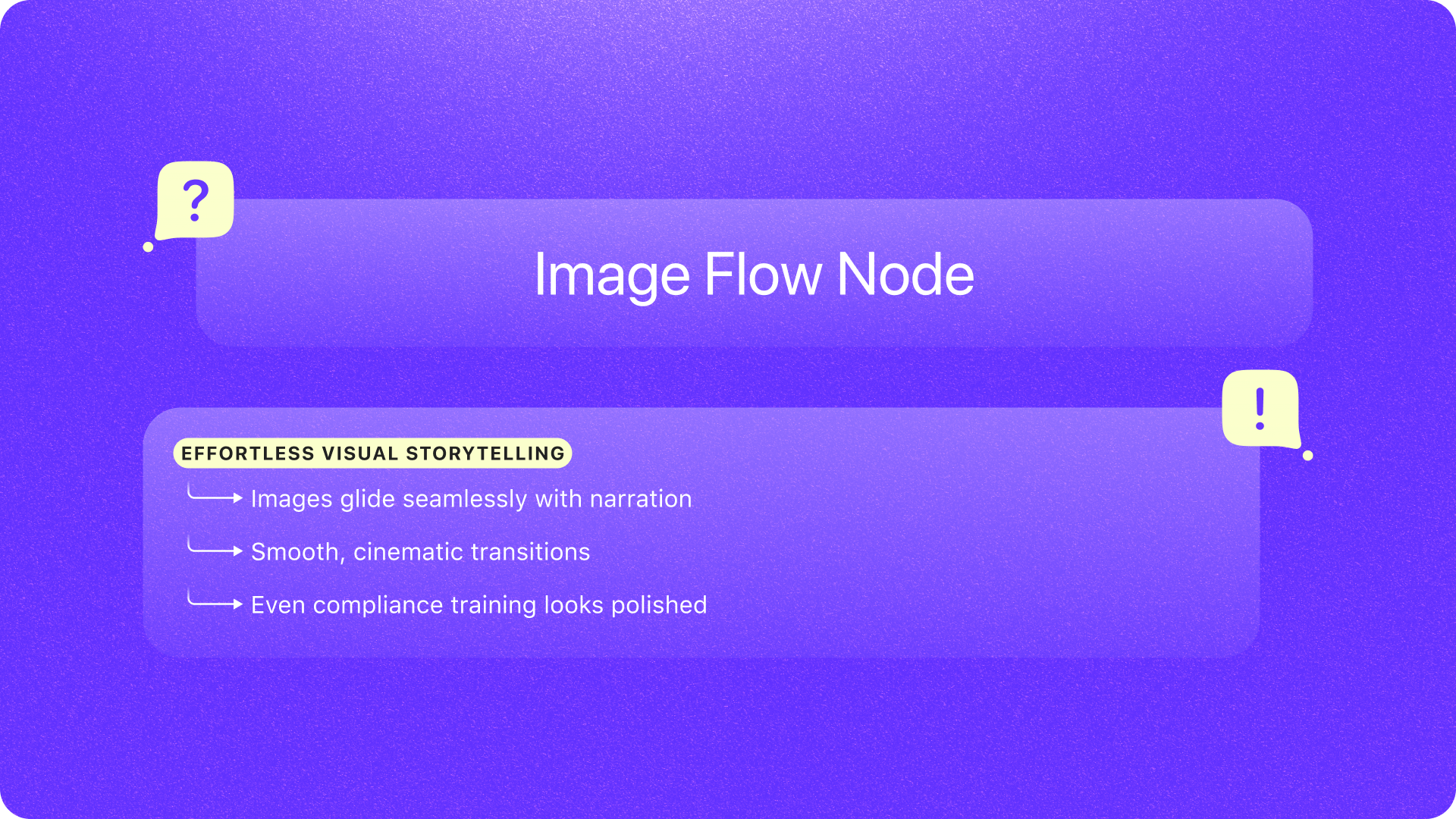 ?

Image Flow Node

!

EFFORTLESS VISUAL STORYTELLING

Images glide seamlessly with narration

Smooth, cinematic transitions

Even compliance training looks polished